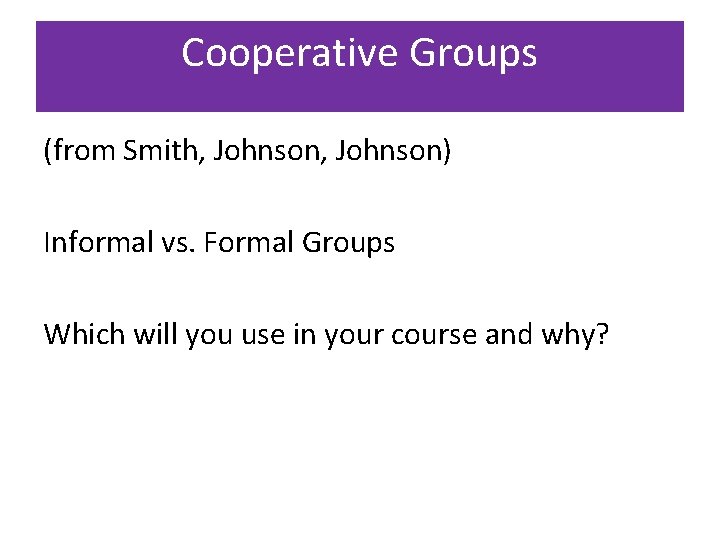 Cooperative Groups

(from Smith, Johnson, Johnson)

Informal vs. Formal Groups

Which will you use in your course and why?